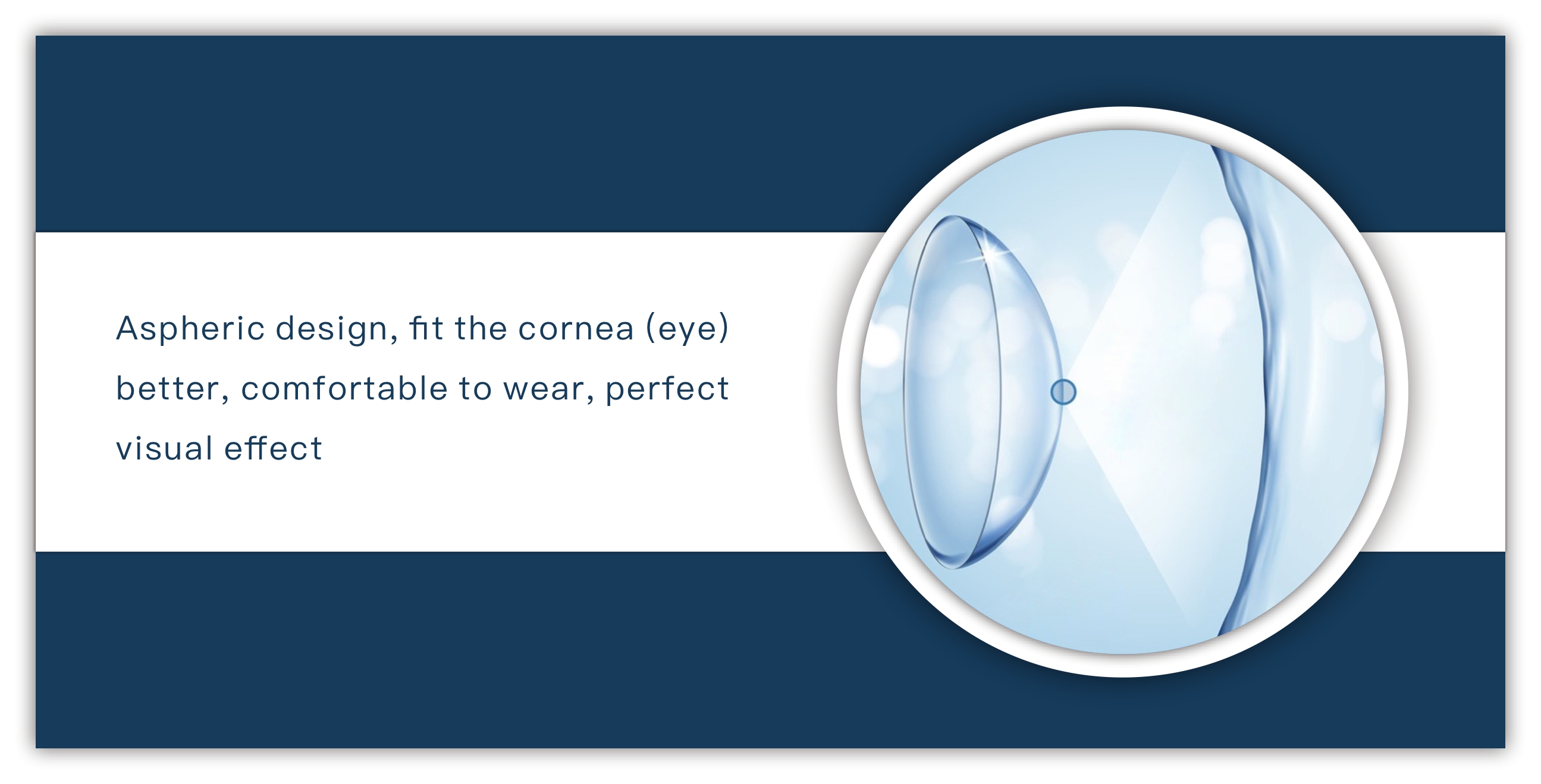 Aspheric design, fit the cornea (eye) better, comfortable to wear, perfect visual effect